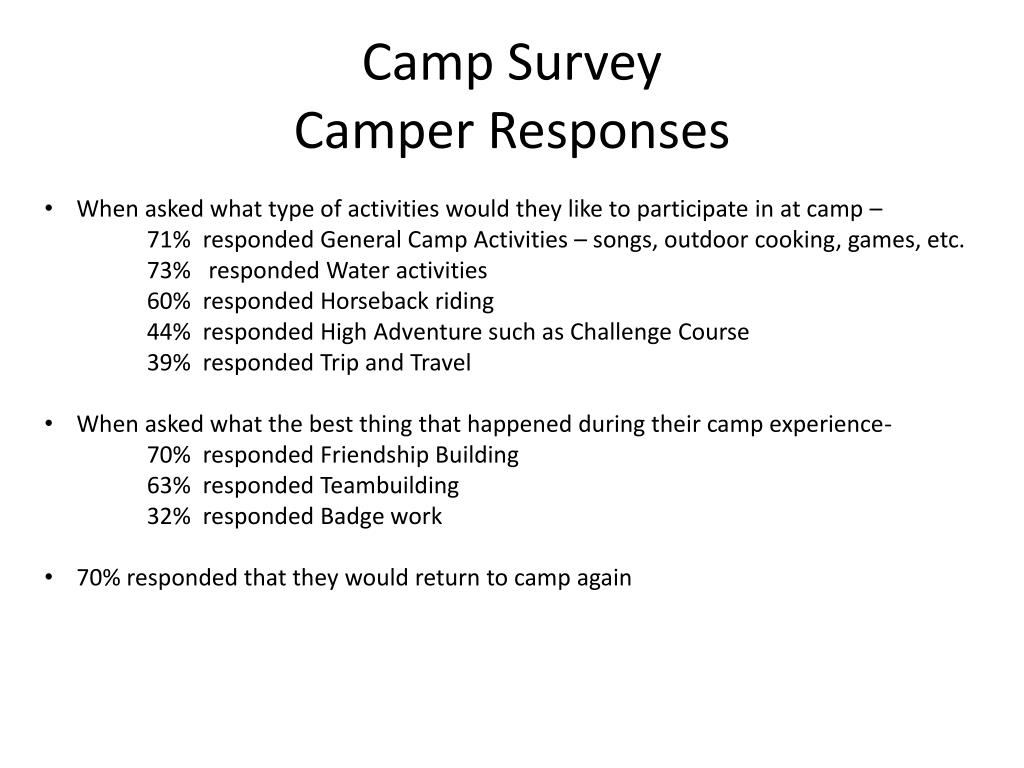 Camp Survey
Camper Responses

• When asked what type of activities would they like to participate in at camp –
71% responded General Camp Activities – songs, outdoor cooking, games, etc.
73% responded Water activities
60% responded Horseback riding
44% responded High Adventure such as Challenge Course
39% responded Trip and Travel

• When asked what the best thing that happened during their camp experience-
70% responded Friendship Building
63% responded Teambuilding
32% responded Badge work

• 70% responded that they would return to camp again